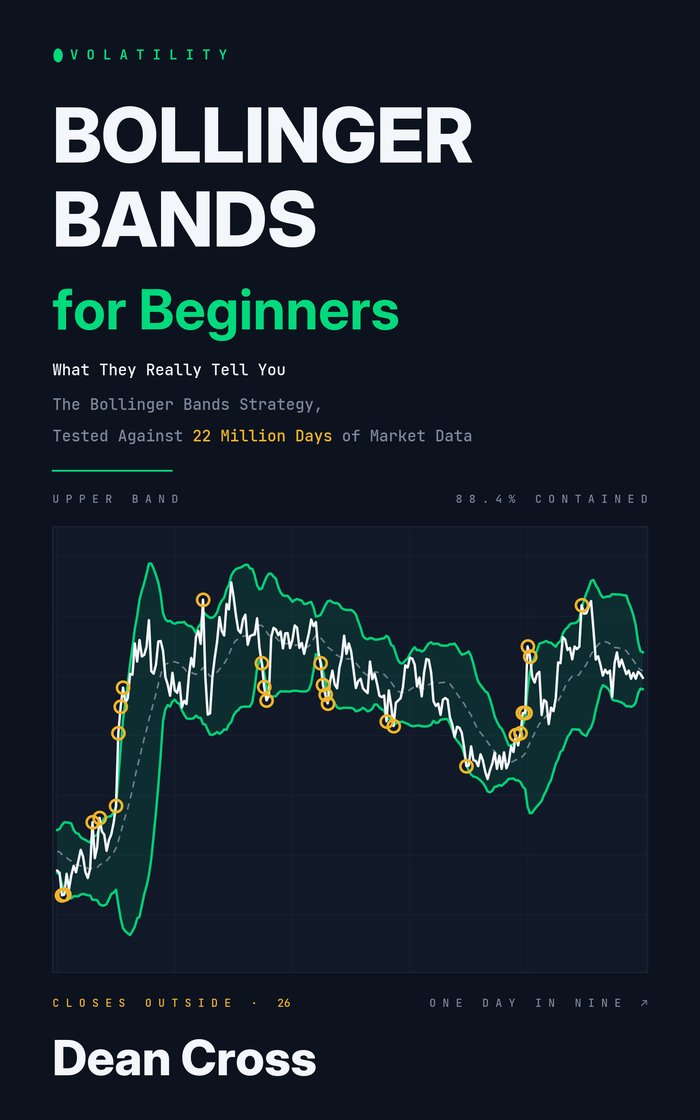 VOLATILITY

BOLLINGER BANDS

for Beginners

What They Really Tell You

The Bollinger Bands Strategy, Tested Against 22 Million Days of Market Data

UPPER BAND

88.4% CONTAINED

CLOSES OUTSIDE · 26

ONE DAY IN NINE ↗

Dean Cross